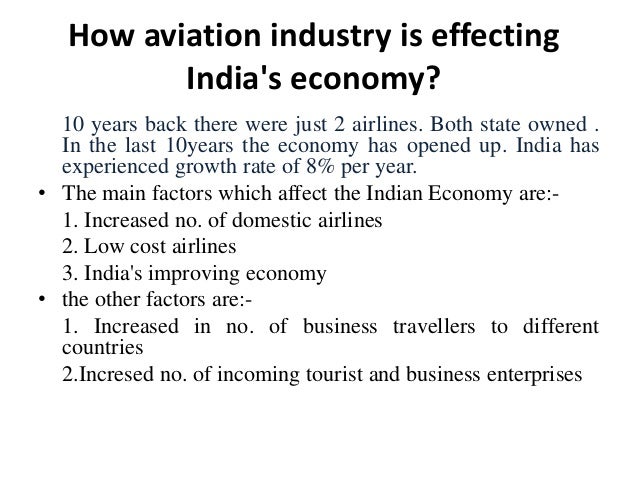 How aviation industry is effecting India's economy?

10 years back there were just 2 airlines. Both state owned . In the last 10years the economy has opened up. India has experienced growth rate of 8% per year.

• The main factors which affect the Indian Economy are:-

1. Increased no. of domestic airlines

2. Low cost airlines

3. India's improving economy

• the other factors are:-

1. Increased in no. of business travellers to different countries

2.Incresed no. of incoming tourist and business enterprises